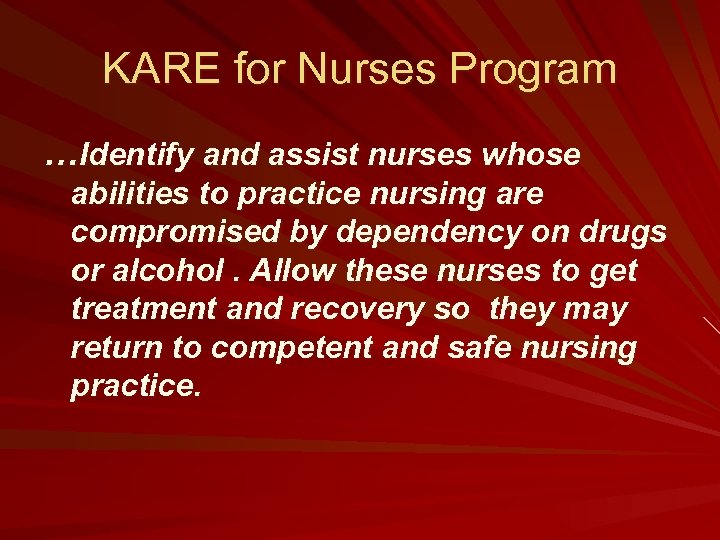 KARE for Nurses Program

…Identify and assist nurses whose abilities to practice nursing are compromised by dependency on drugs or alcohol . Allow these nurses to get treatment and recovery so they may return to competent and safe nursing practice.